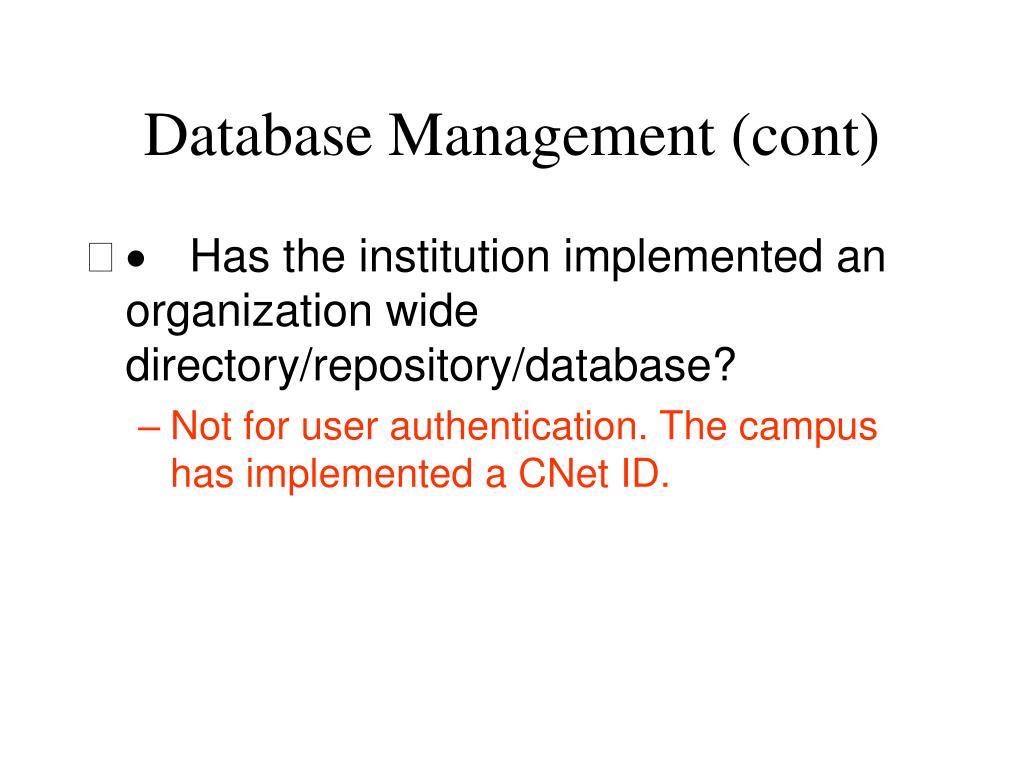 Database Management (cont)

• Has the institution implemented an organization wide directory/repository/database?

– Not for user authentication. The campus has implemented a CNet ID.